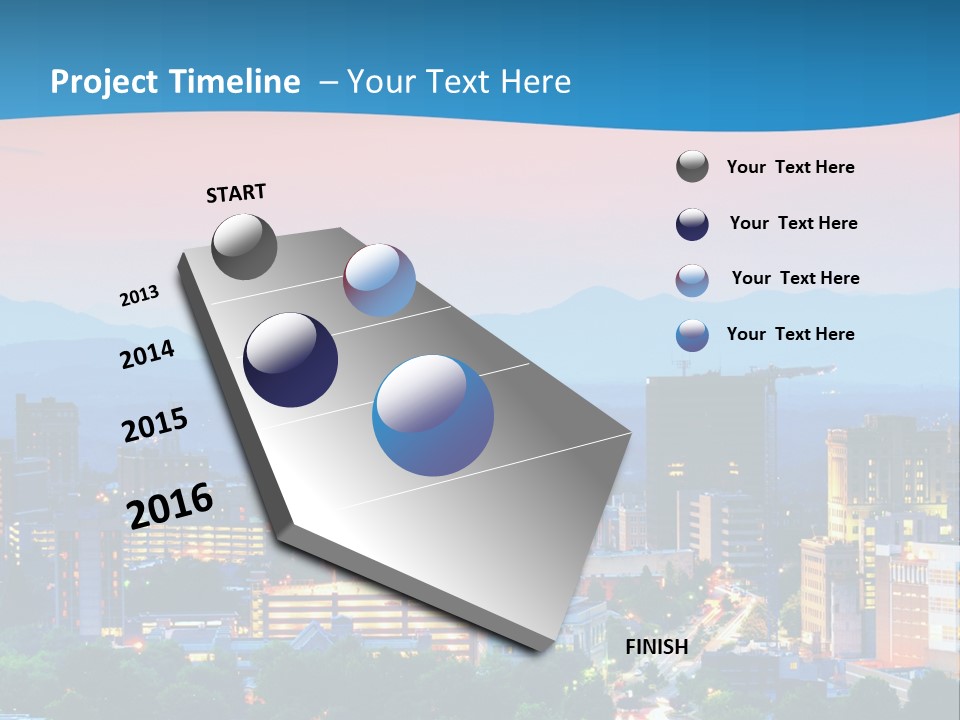 Project Timeline – Your Text Here

START

2013

2014

2015

2016

FINISH

Your Text Here

Your Text Here

Your Text Here

Your Text Here